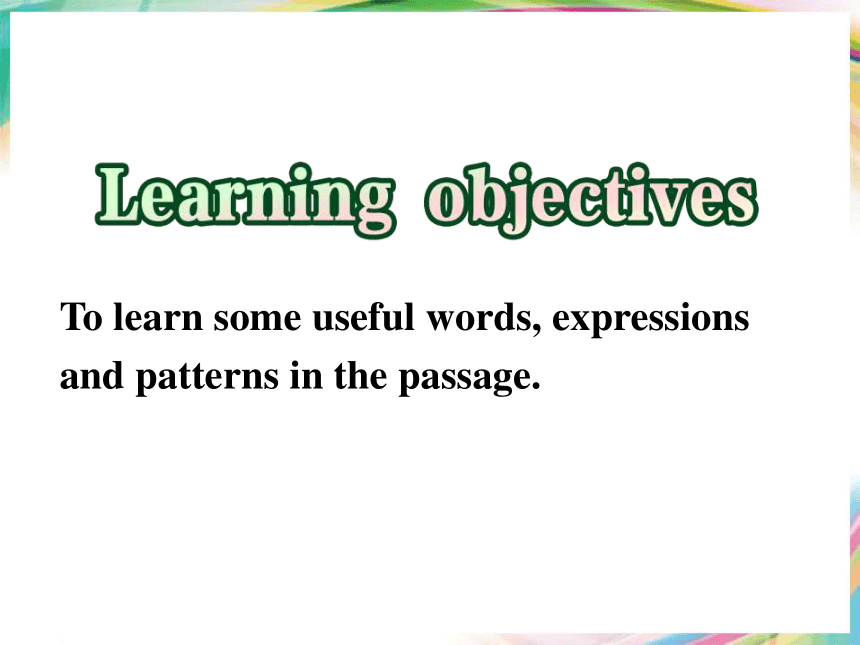 Learning objectives

To learn some useful words, expressions and patterns in the passage.